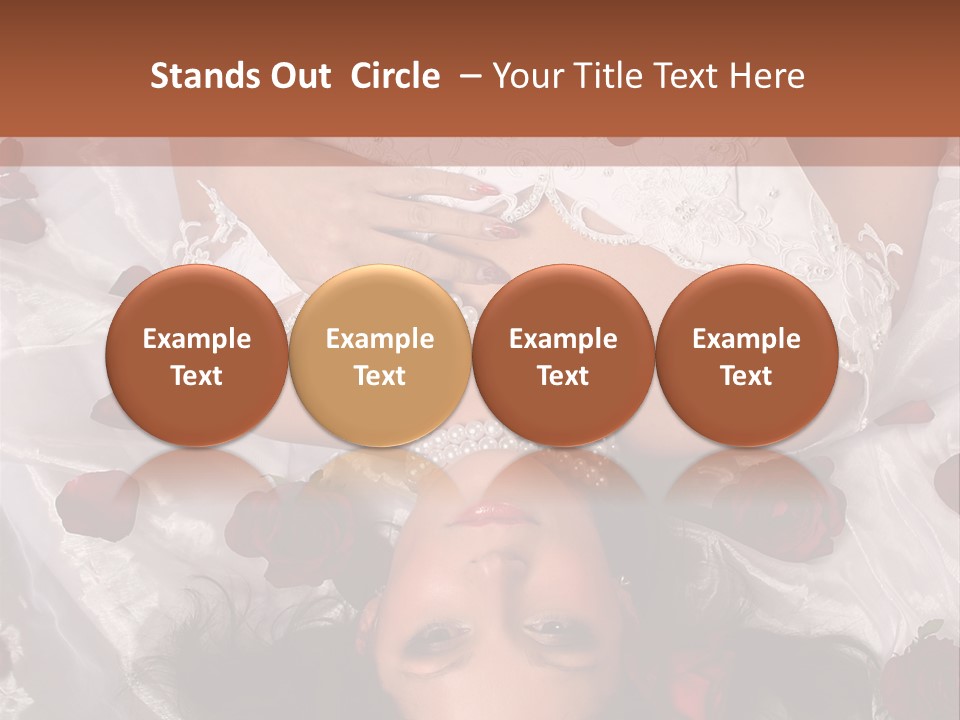 Stands Out Circle – Your Title Text Here

Example Text

Example Text

Example Text

Example Text